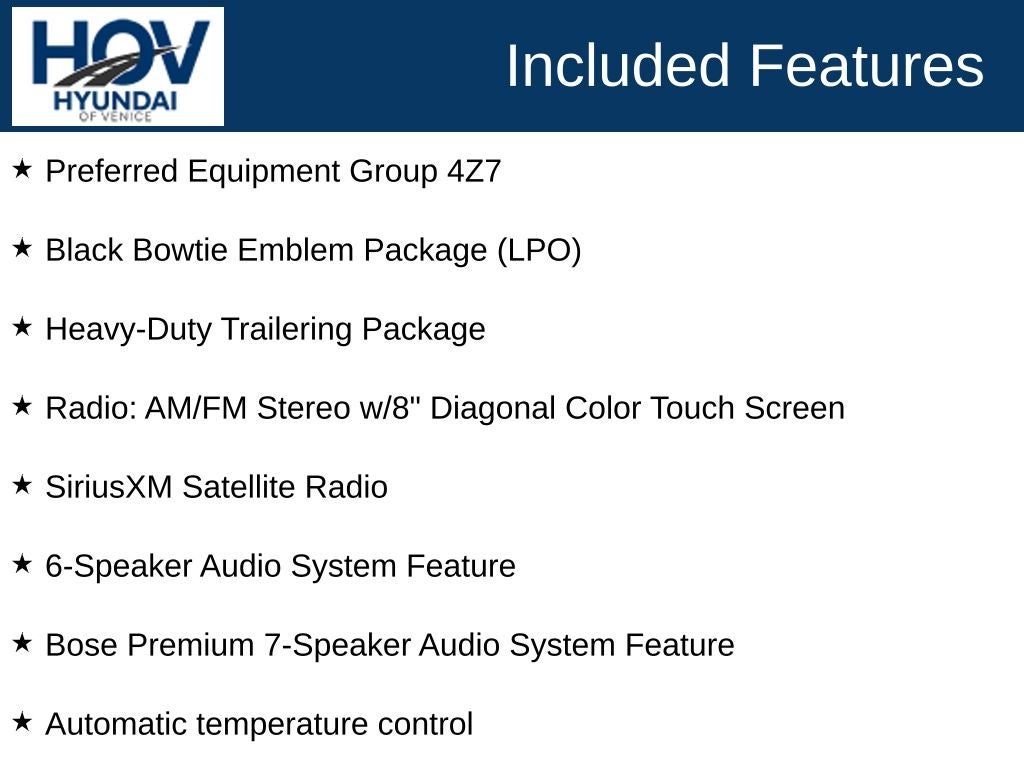 HOV
HYUNDAI
OF VENICE

Included Features

★ Preferred Equipment Group 4Z7

★ Black Bowtie Emblem Package (LPO)

★ Heavy-Duty Trailering Package

★ Radio: AM/FM Stereo w/8" Diagonal Color Touch Screen

★ SiriusXM Satellite Radio

★ 6-Speaker Audio System Feature

★ Bose Premium 7-Speaker Audio System Feature

★ Automatic temperature control